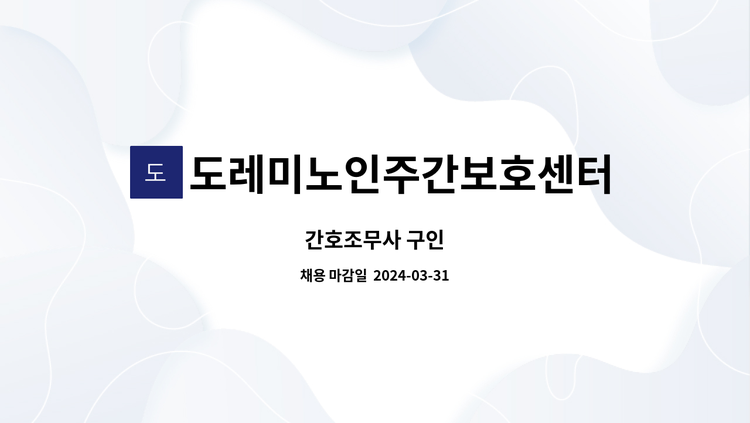 도 도레미노인주간보호센터

간호조무사 구인

채용 마감일 2024-03-31